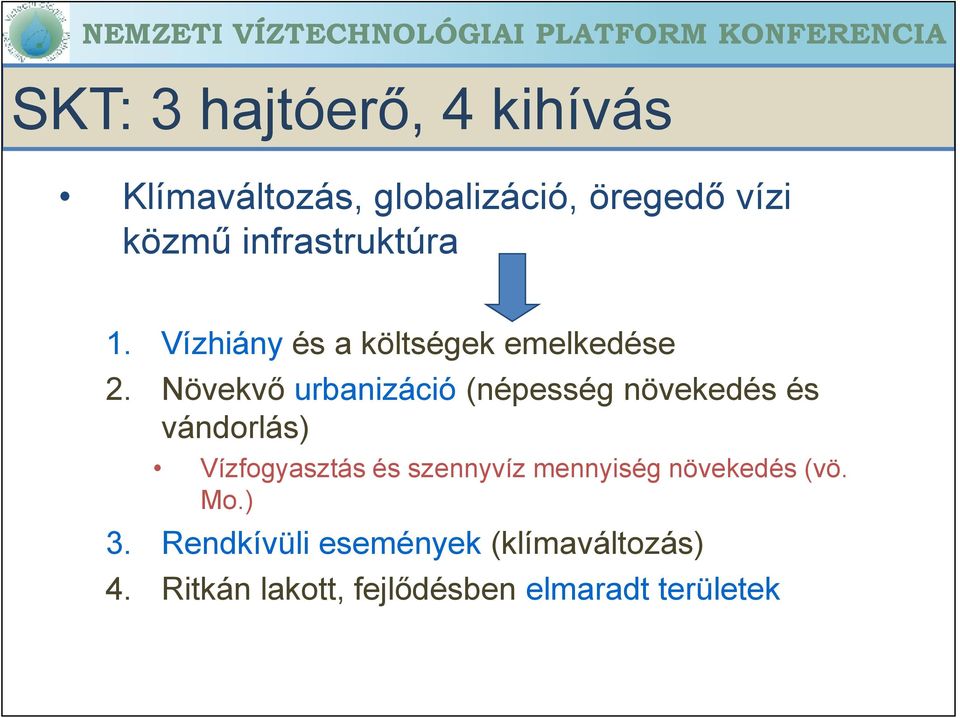 NEMZETI VÍZTECHNOLÓGIAI PLATFORM KONFERENCIA

SKT: 3 hajtóerő, 4 kihívás

• Klímaváltozás, globalizáció, öregedő vízi közmű infrastruktúra

1. Vízhiány és a költségek emelkedése
2. Növekvő urbanizáció (népesség növekedés és vándorlás)
• Vízfogyasztás és szennyvíz mennyiség növekedés (vö. Mo.)
3. Rendkívüli események (klímaváltozás)
4. Ritkán lakott, fejlődésben elmaradt területek